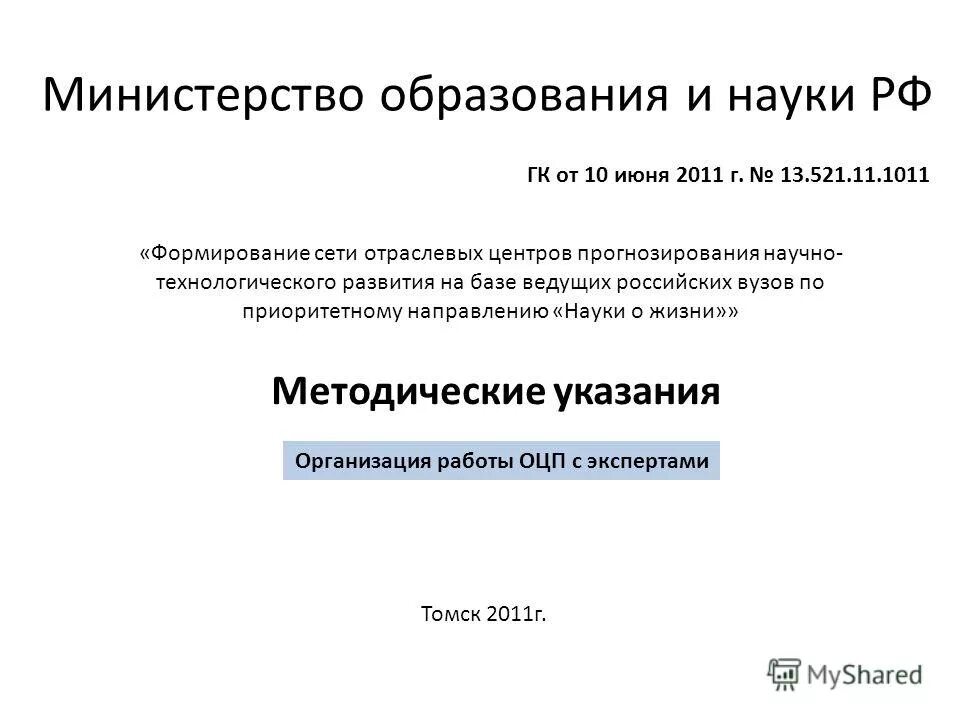 Министерство образования и науки РФ

ГК от 10 июня 2011 г. № 13.521.11.1011

«Формирование сети отраслевых центров прогнозирования научно-технологического развития на базе ведущих российских вузов по приоритетному направлению «Науки о жизни»»

Методические указания

Организация работы ОЦП с экспертами

Томск 2011г.

MyShared